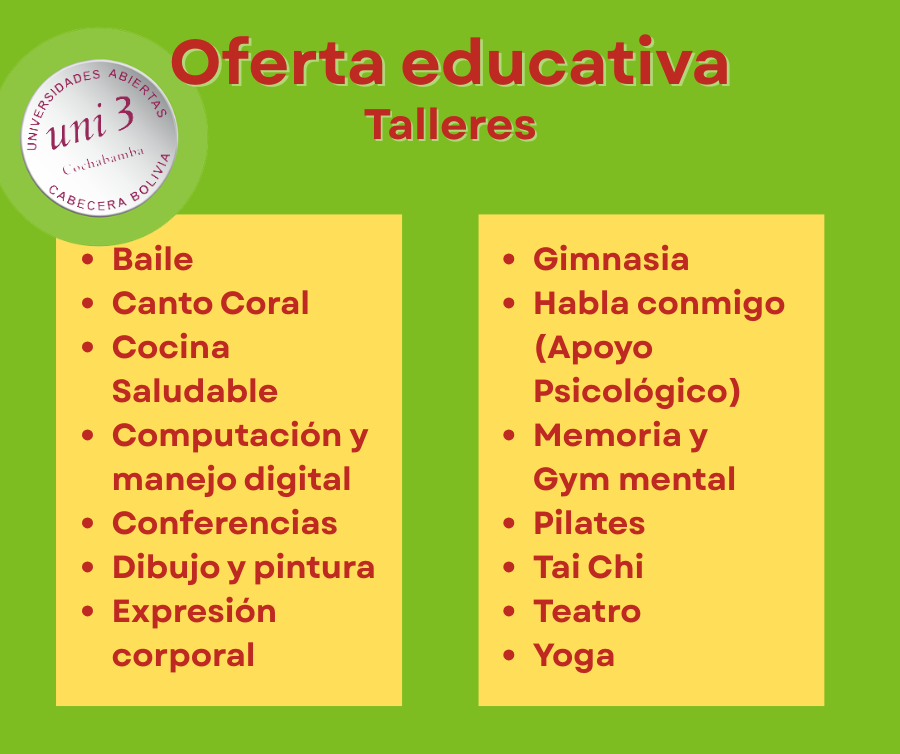 UNIVERSIDADES ABIERTAS
uni 3
Cochabamba
CABECERA BOLIVIA

Oferta educativa
Talleres

- Baile
- Canto Coral
- Cocina Saludable
- Computación y manejo digital
- Conferencias
- Dibujo y pintura
- Expresión corporal

- Gimnasia
- Habla conmigo (Apoyo Psicológico)
- Memoria y Gym mental
- Pilates
- Tai Chi
- Teatro
- Yoga